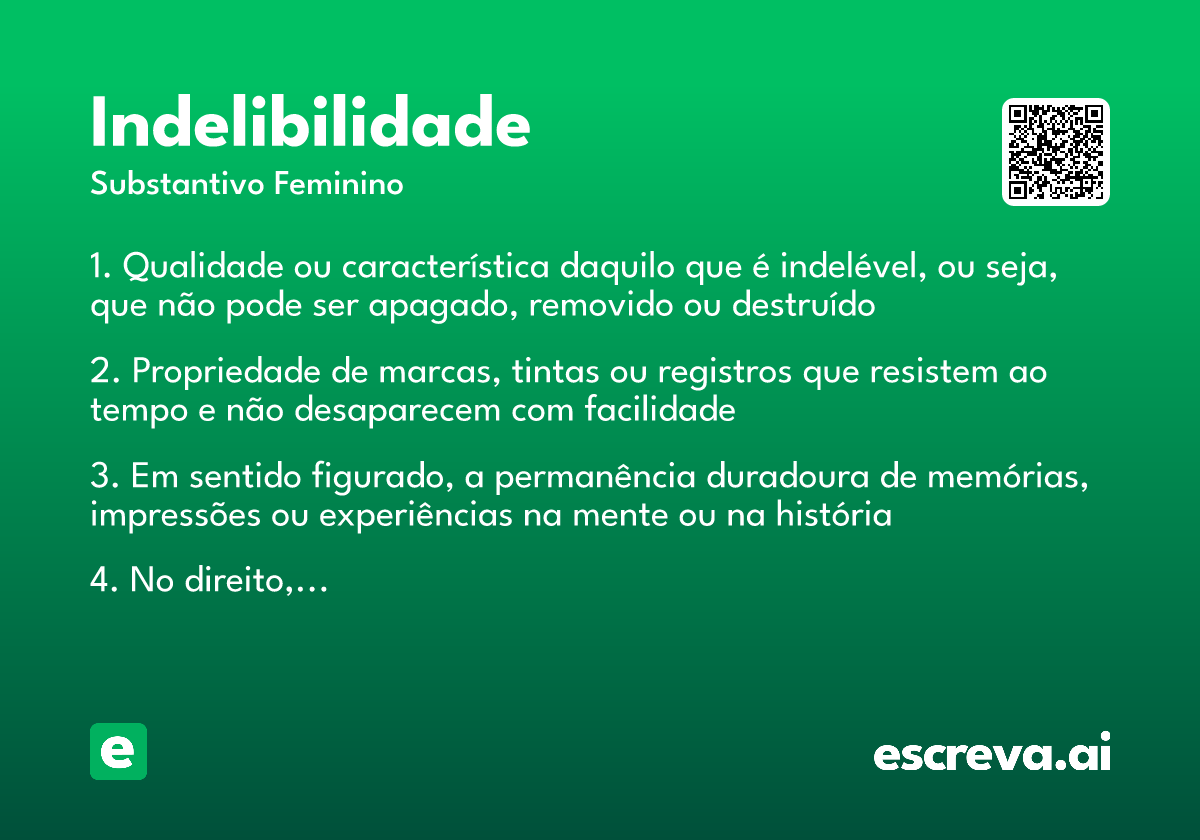 Indelibilidade

Substantivo Feminino

1. Qualidade ou característica daquilo que é indelével, ou seja, que não pode ser apagado, removido ou destruído

2. Propriedade de marcas, tintas ou registros que resistem ao tempo e não desaparecem com facilidade

3. Em sentido figurado, a permanência duradoura de memórias, impressões ou experiências na mente ou na história

4. No direito,...

e

escreva.ai